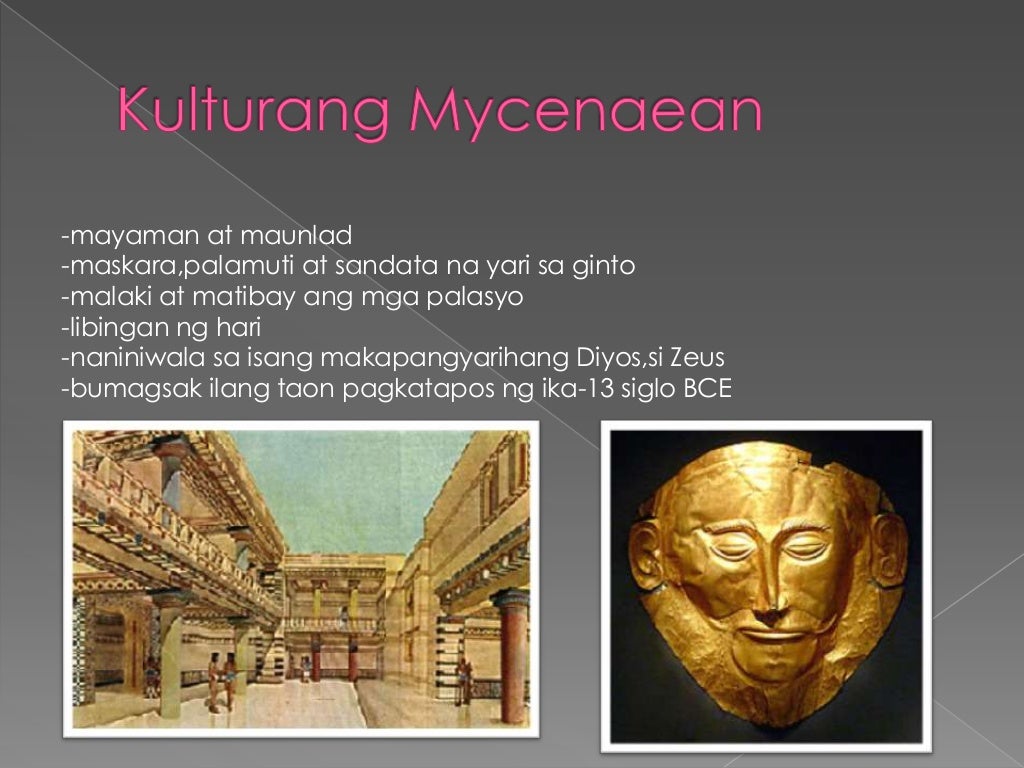 Kulturang Mycenaean

-mayaman at maunlad
-maskara,palamuti at sandata na yari sa ginto
-malaki at matibay ang mga palasyo
-libingan ng hari
-naniniwala sa isang makapangyarihang Diyos,si Zeus
-bumagsak ilang taon pagkatapos ng ika-13 siglo BCE